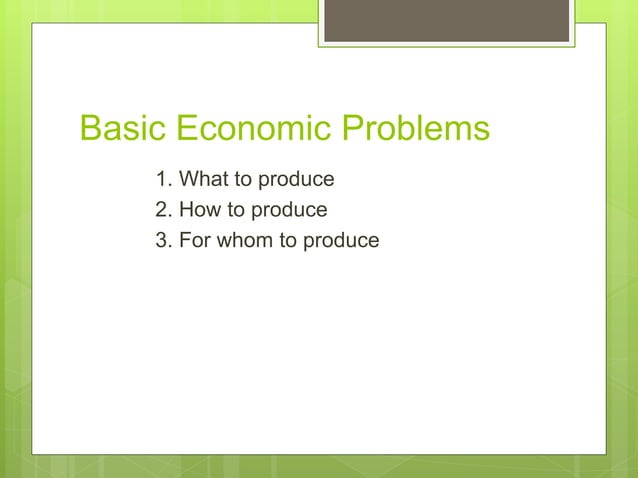 Basic Economic Problems

1. What to produce
2. How to produce
3. For whom to produce